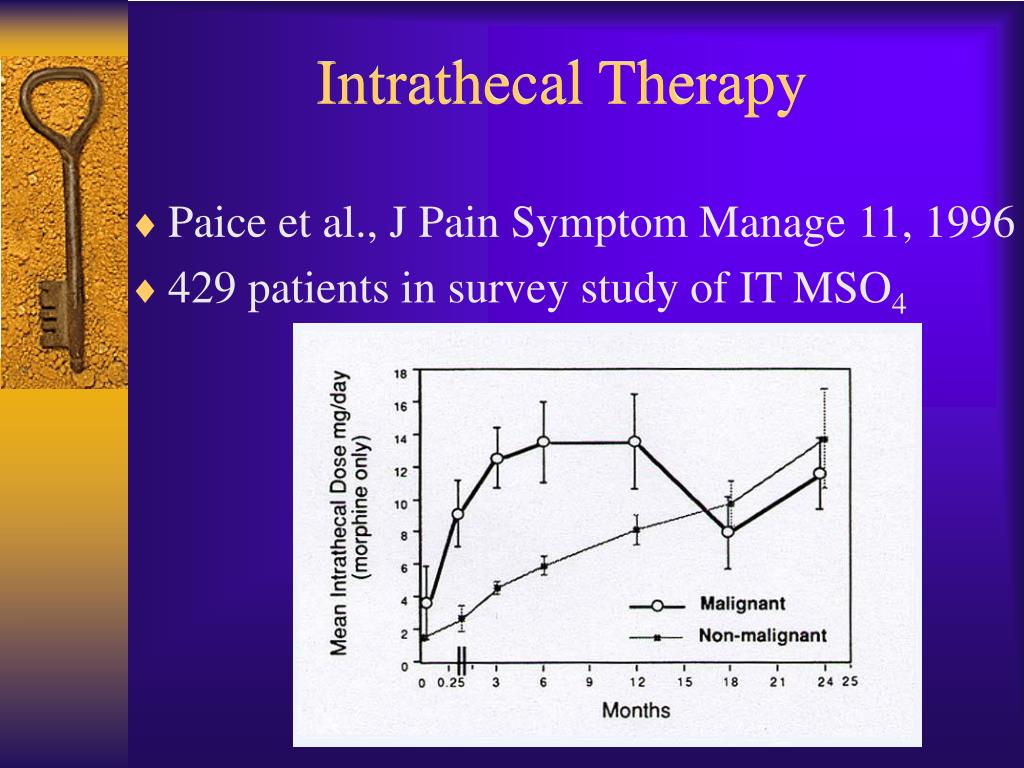 Intrathecal Therapy

♦ Paice et al., J Pain Symptom Manage 11, 1996

♦ 429 patients in survey study of IT $MSO_4$

Mean Intrathecal Dose mg/day (morphine only)

18
16
14
12
10
8
6
4
2
0

0 0.25 3 6 9 12 15 18 21 24 25

Months

Malignant

Non-malignant